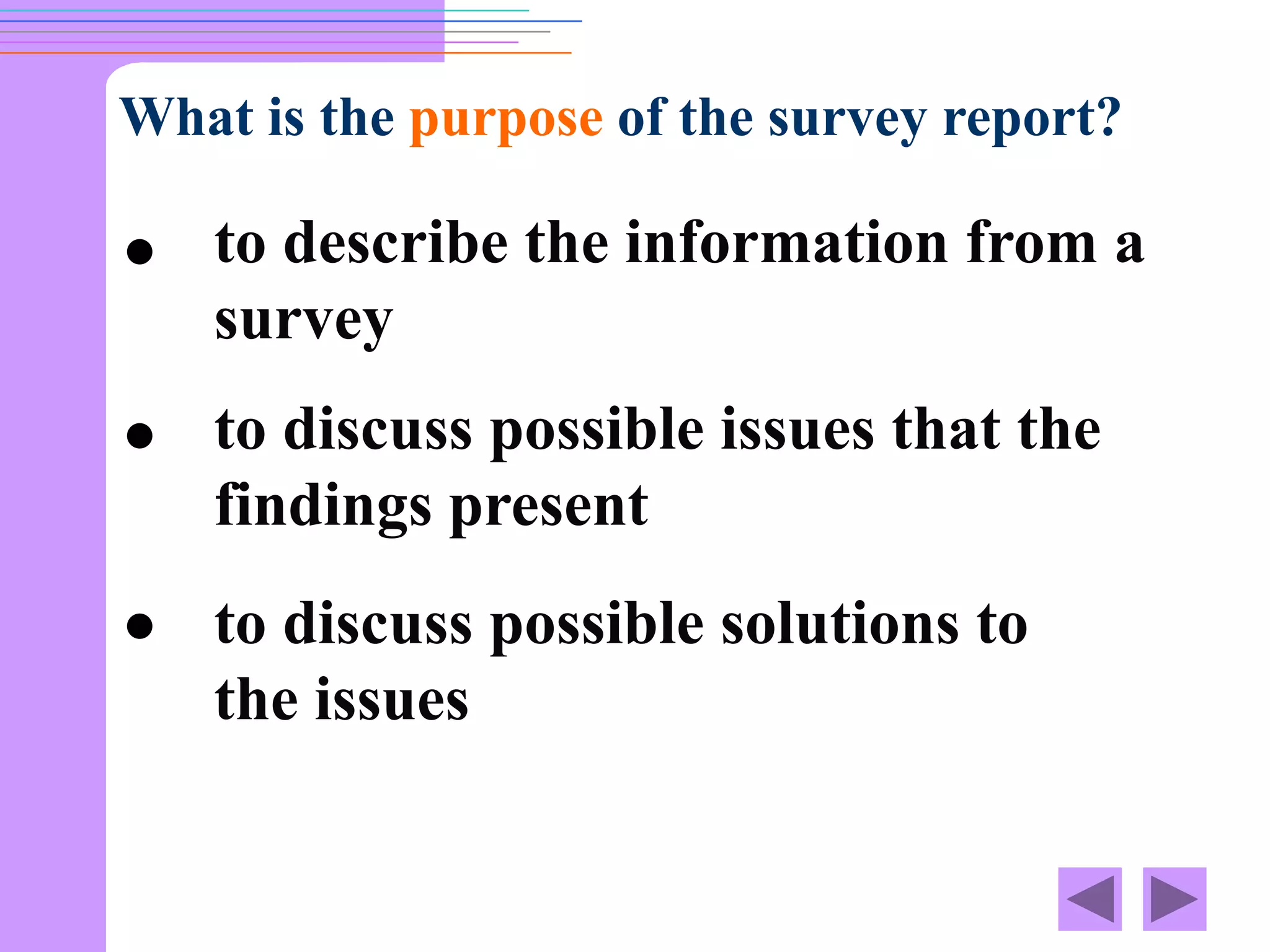 What is the purpose of the survey report?

• to describe the information from a survey

• to discuss possible issues that the findings present

• to discuss possible solutions to the issues